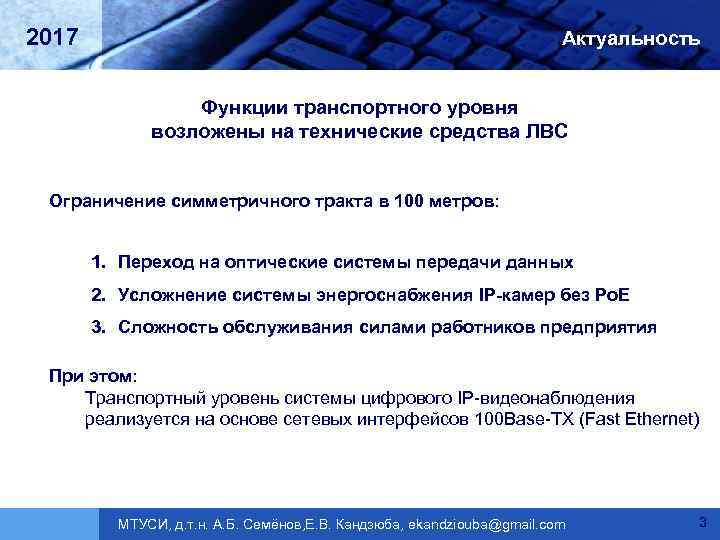 2017

Актуальность

Функции транспортного уровня возложены на технические средства ЛВС

Ограничение симметричного тракта в 100 метров:

1. Переход на оптические системы передачи данных
2. Усложнение системы энергоснабжения IP-камер без PoE
3. Сложность обслуживания силами работников предприятия

При этом:
Транспортный уровень системы цифрового IP-видеонаблюдения реализуется на основе сетевых интерфейсов 100Base-TX (Fast Ethernet)

МТУСИ, д.т.н. А.Б. Семёнов,Е.В. Кандзюба, ekandziouba@gmail.com

3